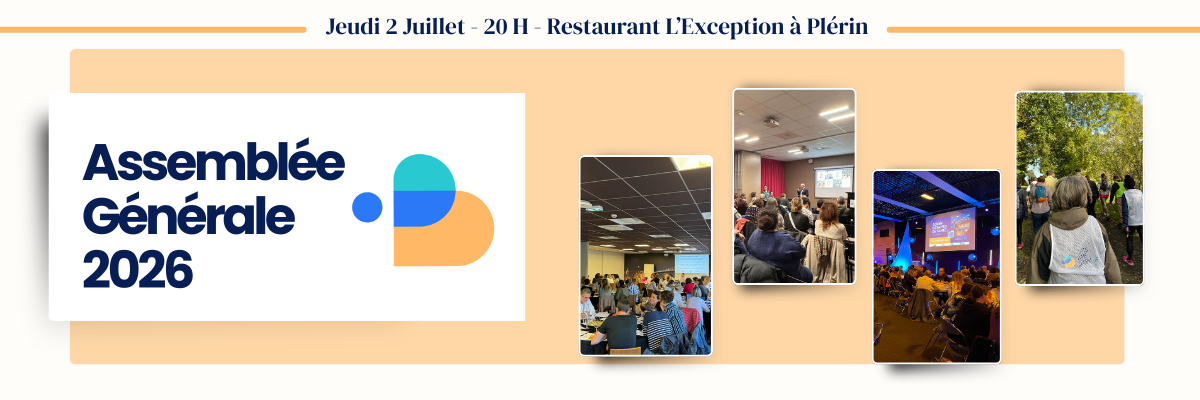 Jeudi 2 Juillet - 20 H - Restaurant L'Exception à Plérin

Assemblée Générale 2026